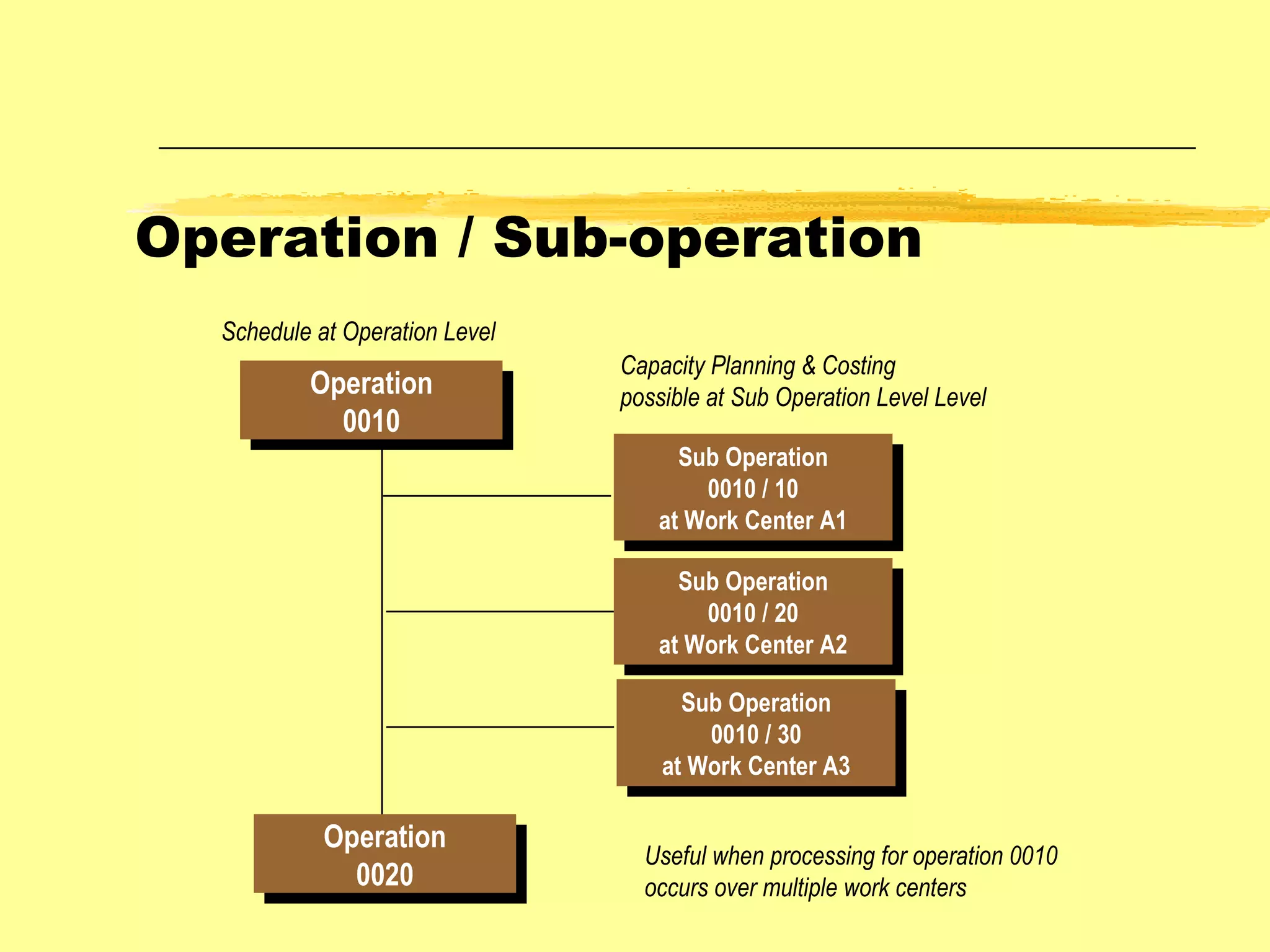 Operation / Sub-operation

Schedule at Operation Level

Operation
0010

Capacity Planning & Costing
possible at Sub Operation Level Level

Sub Operation
0010 / 10
at Work Center A1

Sub Operation
0010 / 20
at Work Center A2

Sub Operation
0010 / 30
at Work Center A3

Operation
0020

Useful when processing for operation 0010
occurs over multiple work centers